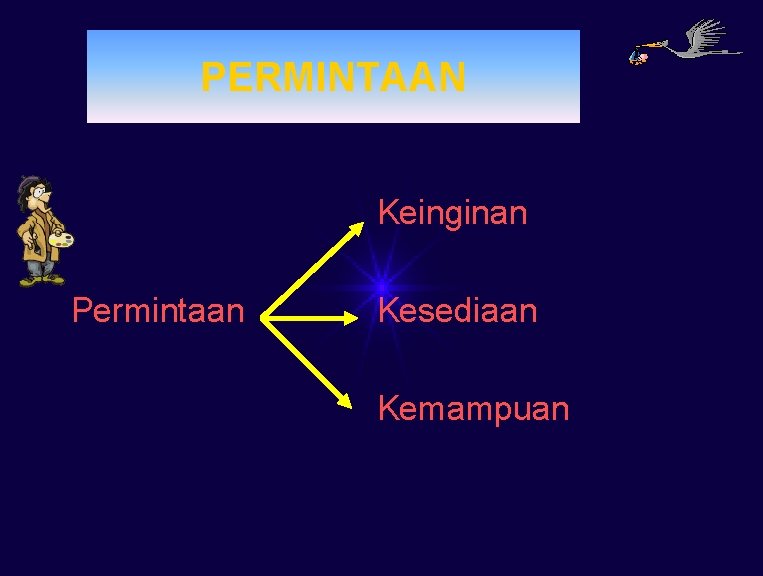 PERMINTAAN

Permintaan

Keinginan

Kesediaan

Kemampuan